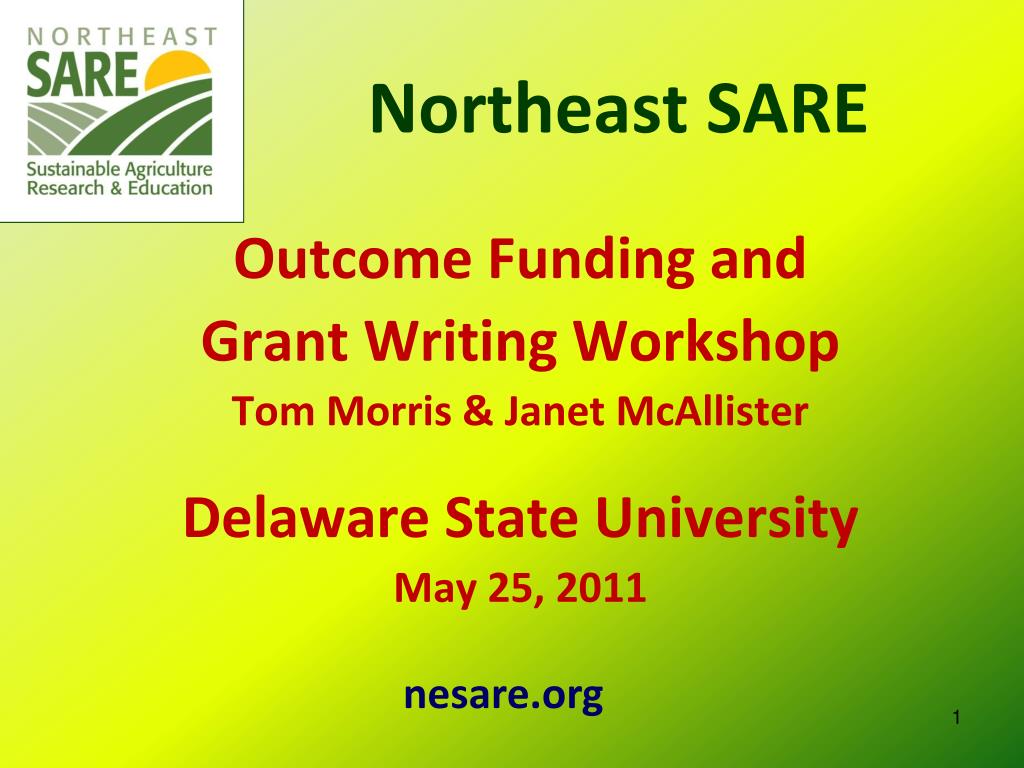 NORTHEAST
SARE
Sustainable Agriculture
Research & Education

Northeast SARE

Outcome Funding and
Grant Writing Workshop
Tom Morris & Janet McAllister

Delaware State University
May 25, 2011

nesare.org

1